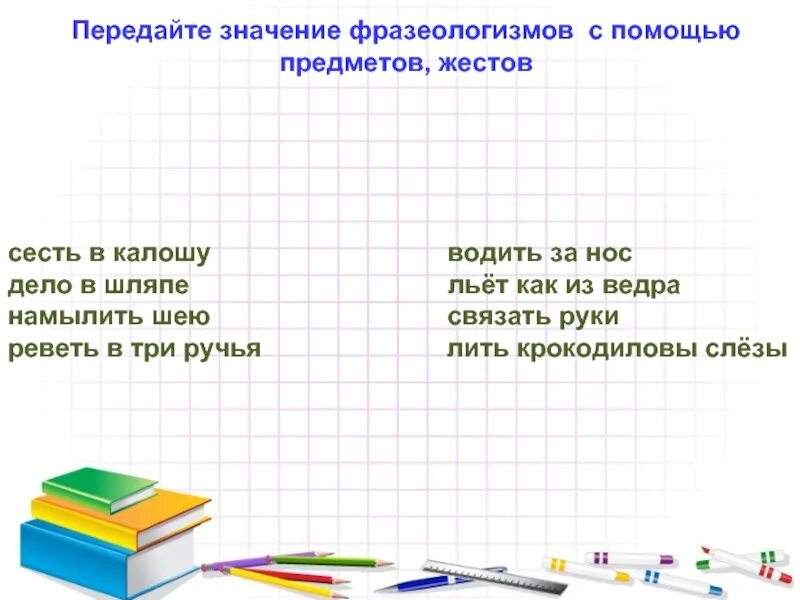 Передайте значение фразеологизмов с помощью предметов, жестов

сесть в калошу
дело в шляпе
намылить шею
реветь в три ручья

водить за нос
льёт как из ведра
связать руки
лить крокодиловы слёзы